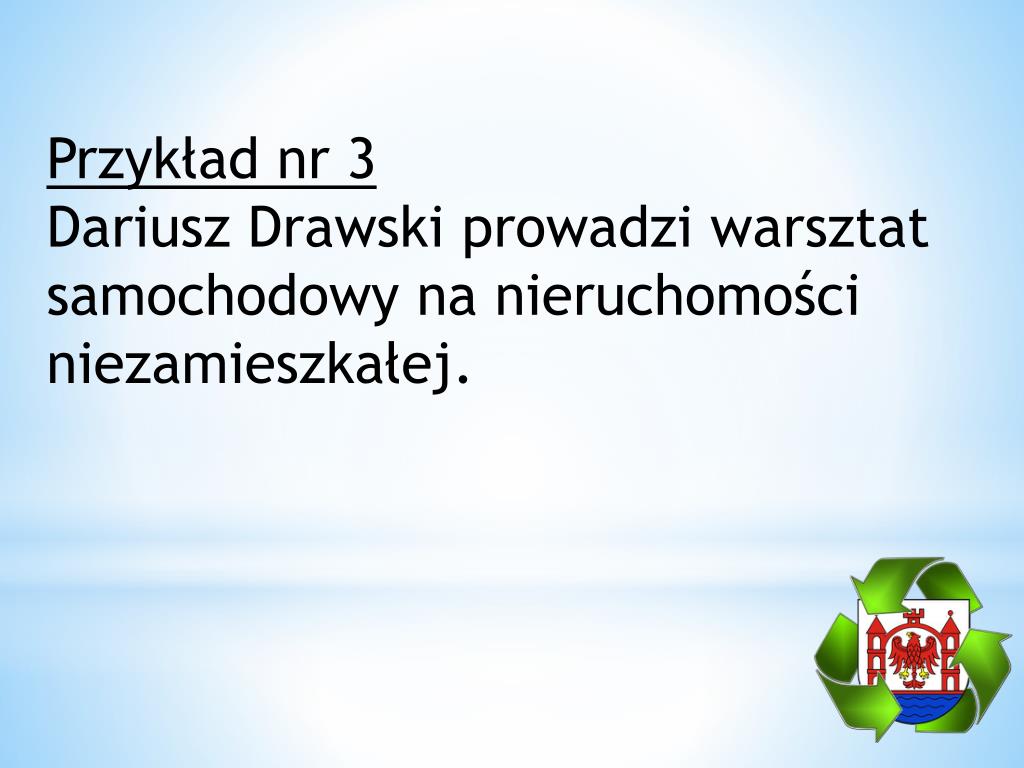 Przykład nr 3
Dariusz Drawski prowadzi warsztat samochodowy na nieruchomości niezamieszkałej.